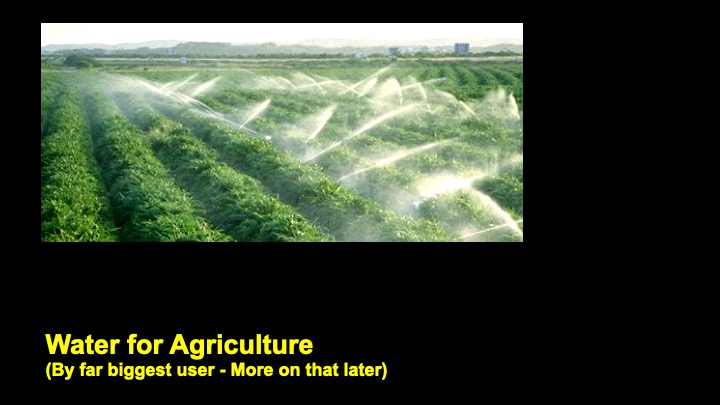 Water for Agriculture
(By far biggest user - More on that later)